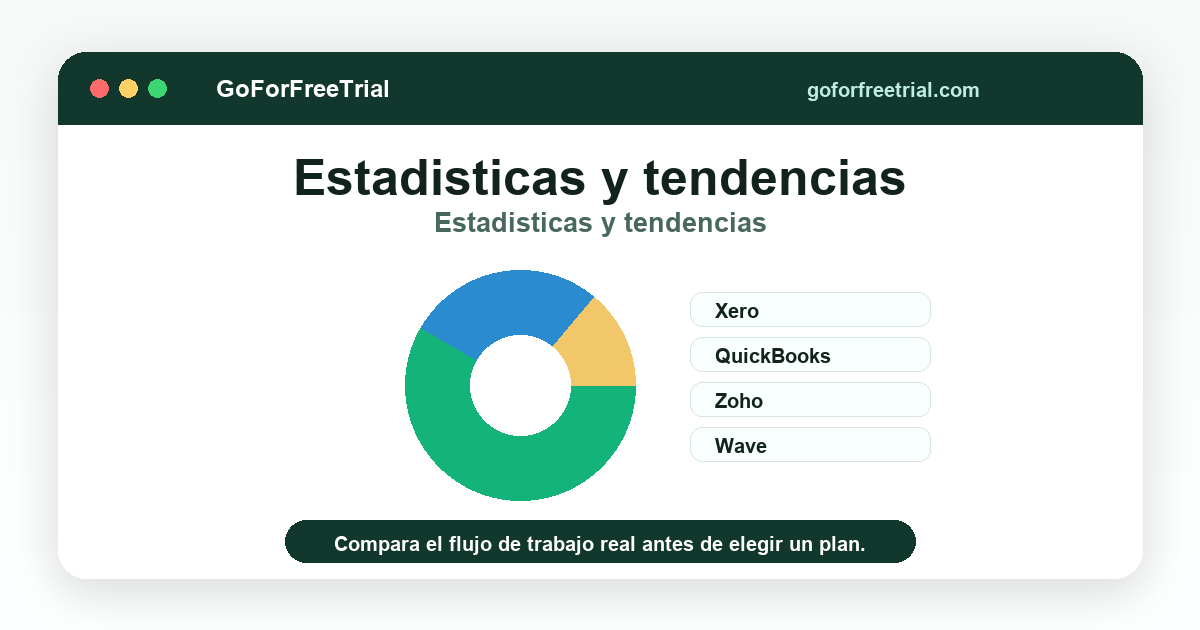 GoForFreeTrial

goforfreetrial.com

Estadisticas y tendencias

Estadisticas y tendencias

Xero

QuickBooks

Zoho

Wave

Compara el flujo de trabajo real antes de elegir un plan.